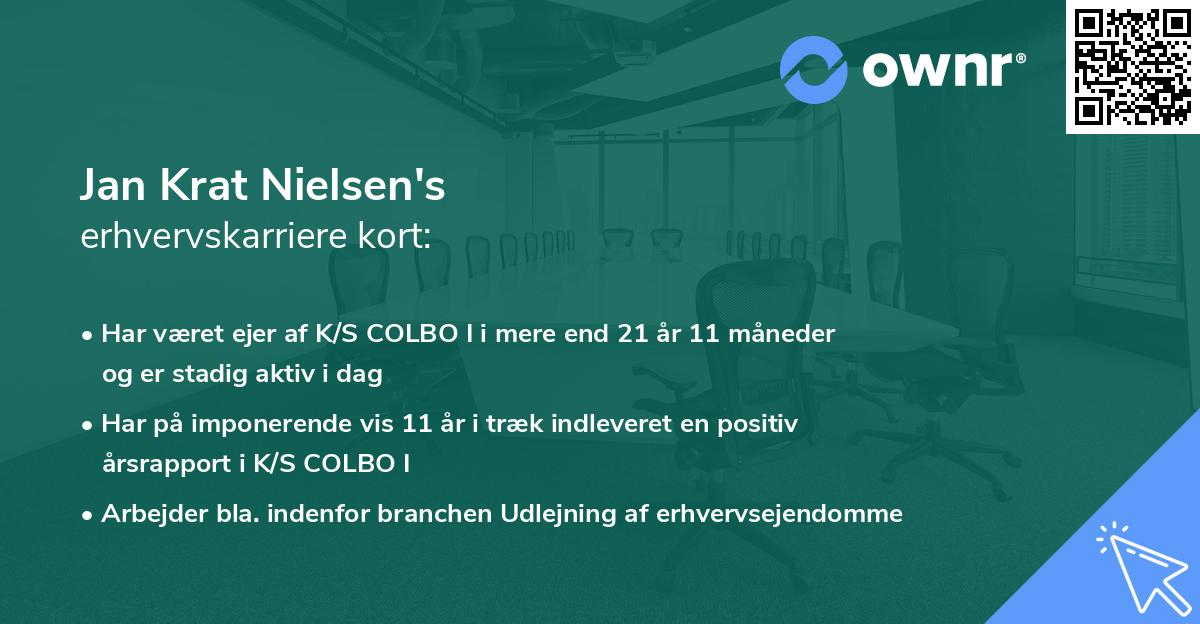 ownr®

Jan Krat Nielsen's
erhvervskarriere kort:

• Har været ejer af K/S COLBO I i mere end 21 år 11 måneder og er stadig aktiv i dag
• Har på imponerende vis 11 år i træk indleveret en positiv årsrapport i K/S COLBO I
• Arbejder bla. indenfor branchen Udlejning af erhvervsejendomme